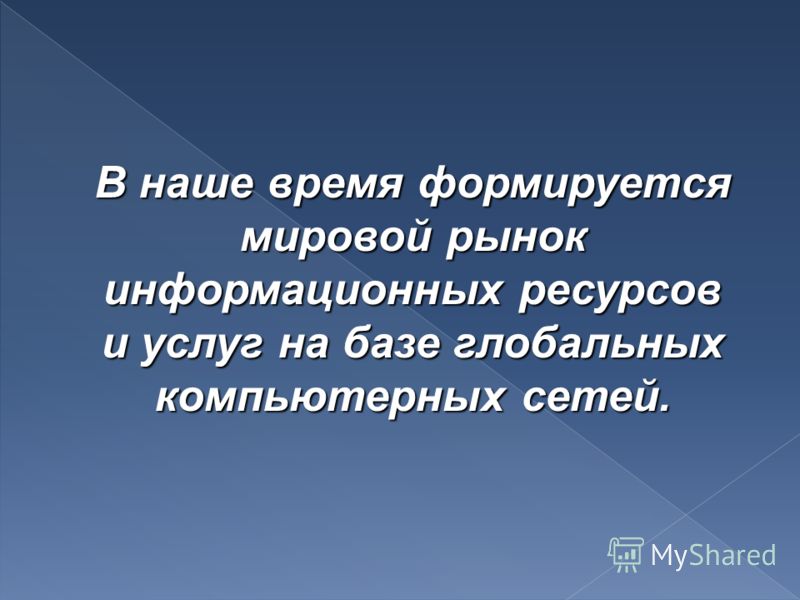 В наше время формируется мировой рынок информационных ресурсов и услуг на базе глобальных компьютерных сетей.

MyShared